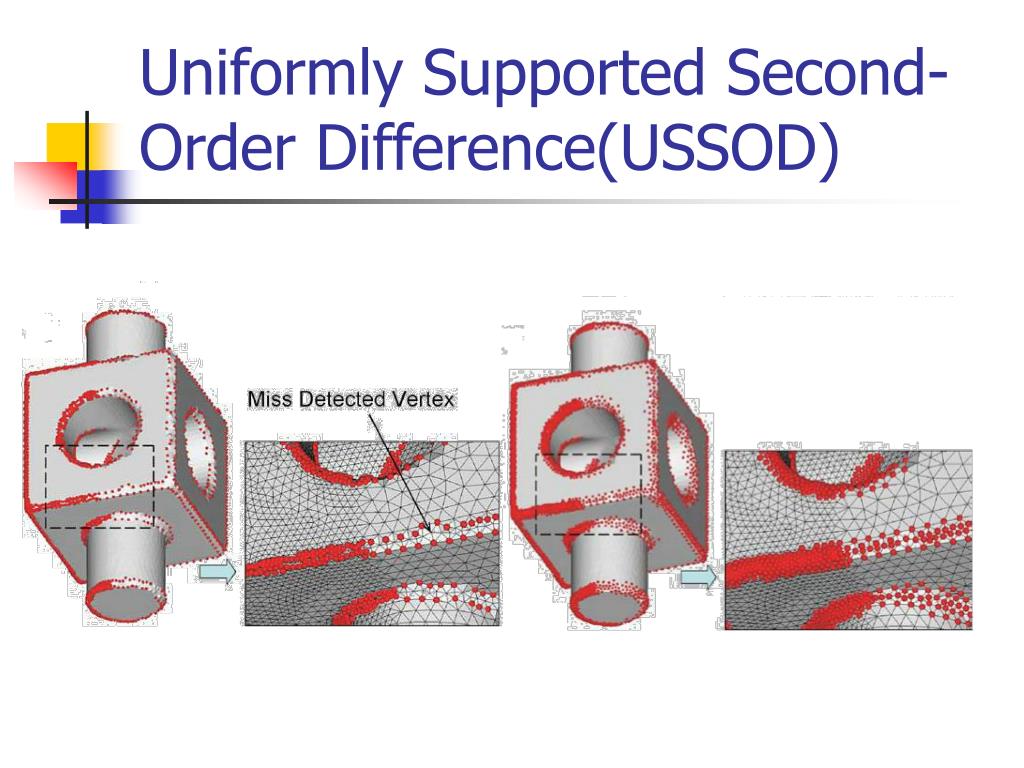 Uniformly Supported Second-Order Difference(USSOD)

Miss Detected Vertex